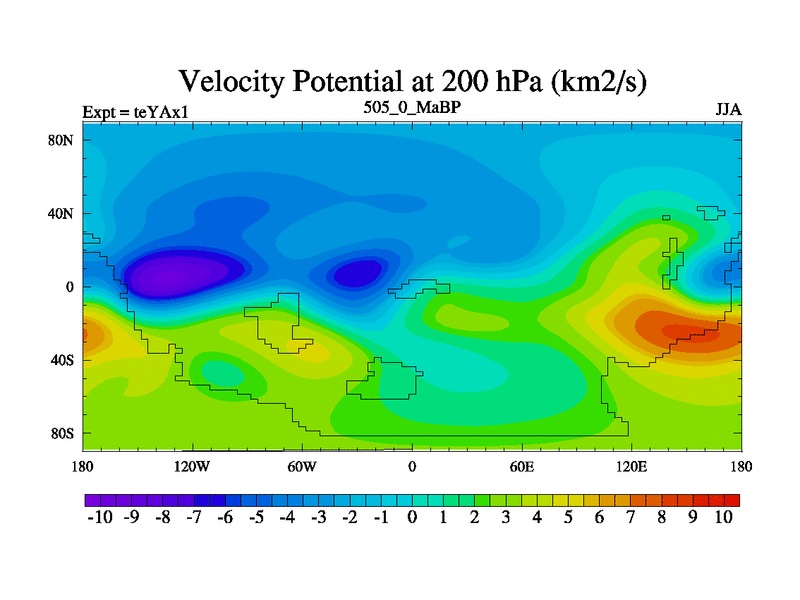 Velocity Potential at 200 hPa (km2/s)

Expt = teYAx1

505_0_MaBP

JJA

80N
40N
0
40S
80S

180 120W 60W 0 60E 120E 180

-10 -9 -8 -7 -6 -5 -4 -3 -2 -1 0 1 2 3 4 5 6 7 8 9 10